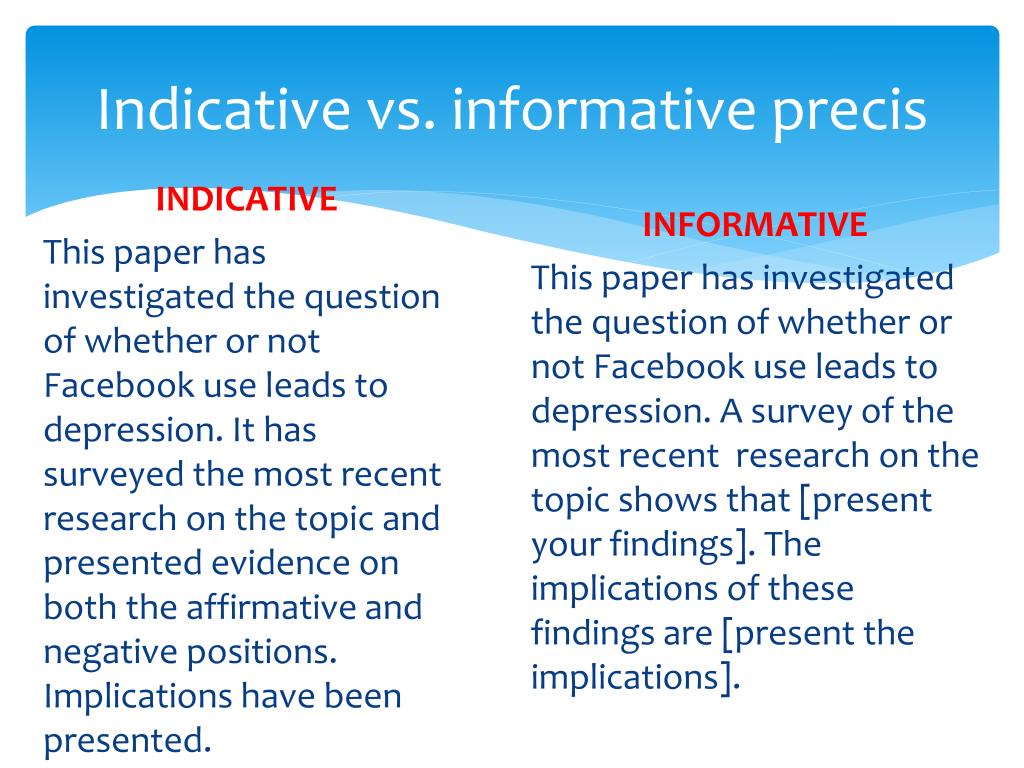 Indicative vs. informative precis

INDICATIVE

This paper has investigated the question of whether or not Facebook use leads to depression. It has surveyed the most recent research on the topic and presented evidence on both the affirmative and negative positions. Implications have been presented.

INFORMATIVE

This paper has investigated the question of whether or not Facebook use leads to depression. A survey of the most recent research on the topic shows that [present your findings]. The implications of these findings are [present the implications].